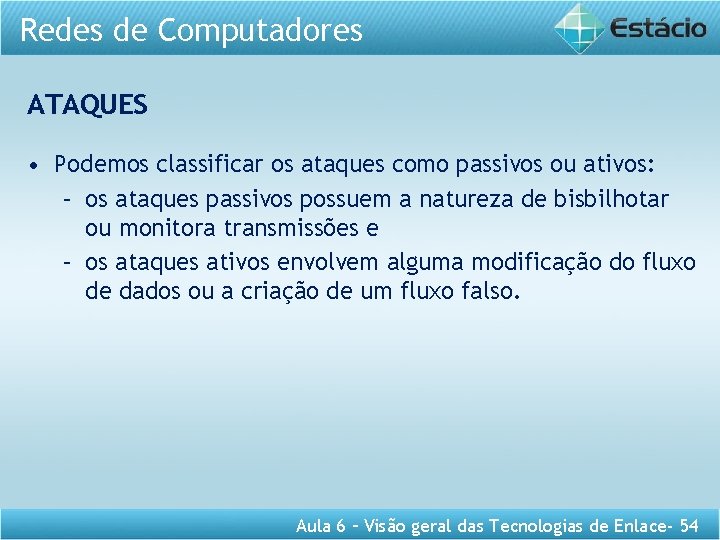 Redes de Computadores

Estácio

ATAQUES

• Podemos classificar os ataques como passivos ou ativos:
– os ataques passivos possuem a natureza de bisbilhotar ou monitora transmissões e
– os ataques ativos envolvem alguma modificação do fluxo de dados ou a criação de um fluxo falso.

Aula 6 – Visão geral das Tecnologias de Enlace- 54